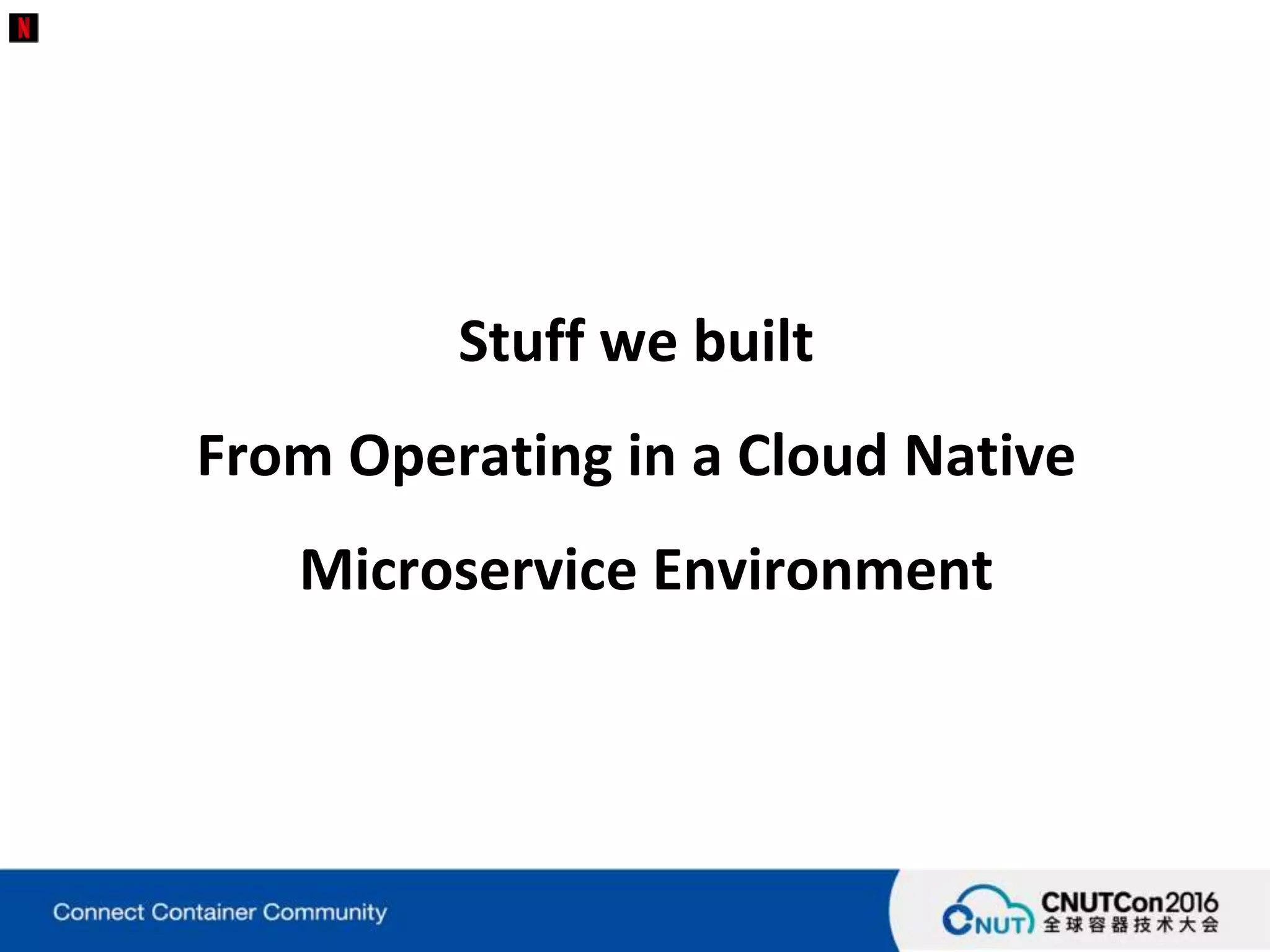 N

Stuff we built

From Operating in a Cloud Native

Microservice Environment

Connect Container Community

CNUT CNUTCon2016 全球容器技术大会